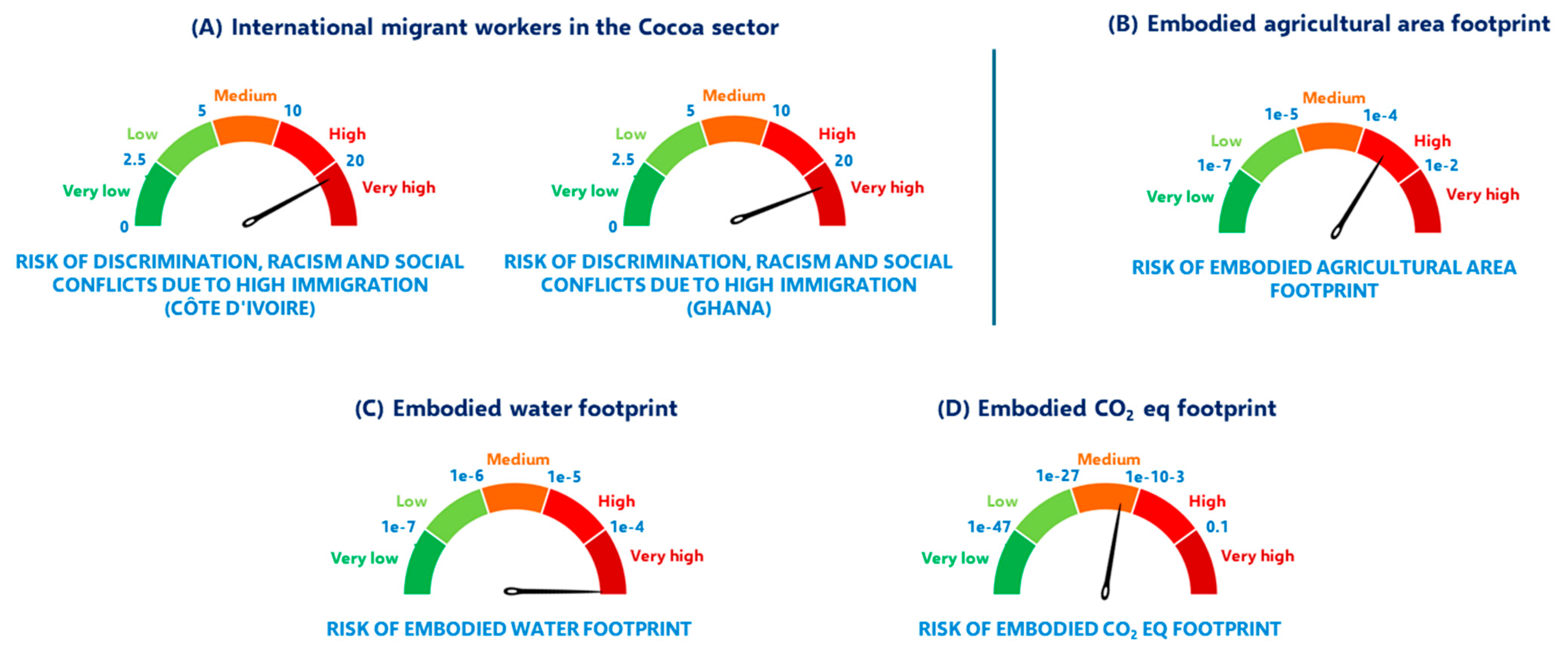 (A) International migrant workers in the Cocoa sector

Medium
5
10
Low
High
2.5
20
Very low
Very high
0

RISK OF DISCRIMINATION, RACISM AND SOCIAL CONFLICTS DUE TO HIGH IMMIGRATION (CÔTE D'IVOIRE)

Medium
5
10
Low
High
2.5
20
Very low
Very high
0

RISK OF DISCRIMINATION, RACISM AND SOCIAL CONFLICTS DUE TO HIGH IMMIGRATION (GHANA)

(B) Embodied agricultural area footprint

Medium
1e-5
1e-4
Low
High
1e-7
1e-2
Very low
Very high

RISK OF EMBODIED AGRICULTURAL AREA FOOTPRINT

(C) Embodied water footprint

Medium
1e-6
1e-5
Low
High
1e-7
1e-4
Very low
Very high

RISK OF EMBODIED WATER FOOTPRINT

(D) Embodied $CO_2$ eq footprint

Medium
1e-27
1e-10-3
Low
High
1e-47
0.1
Very low
Very high

RISK OF EMBODIED $CO_2$ EQ FOOTPRINT